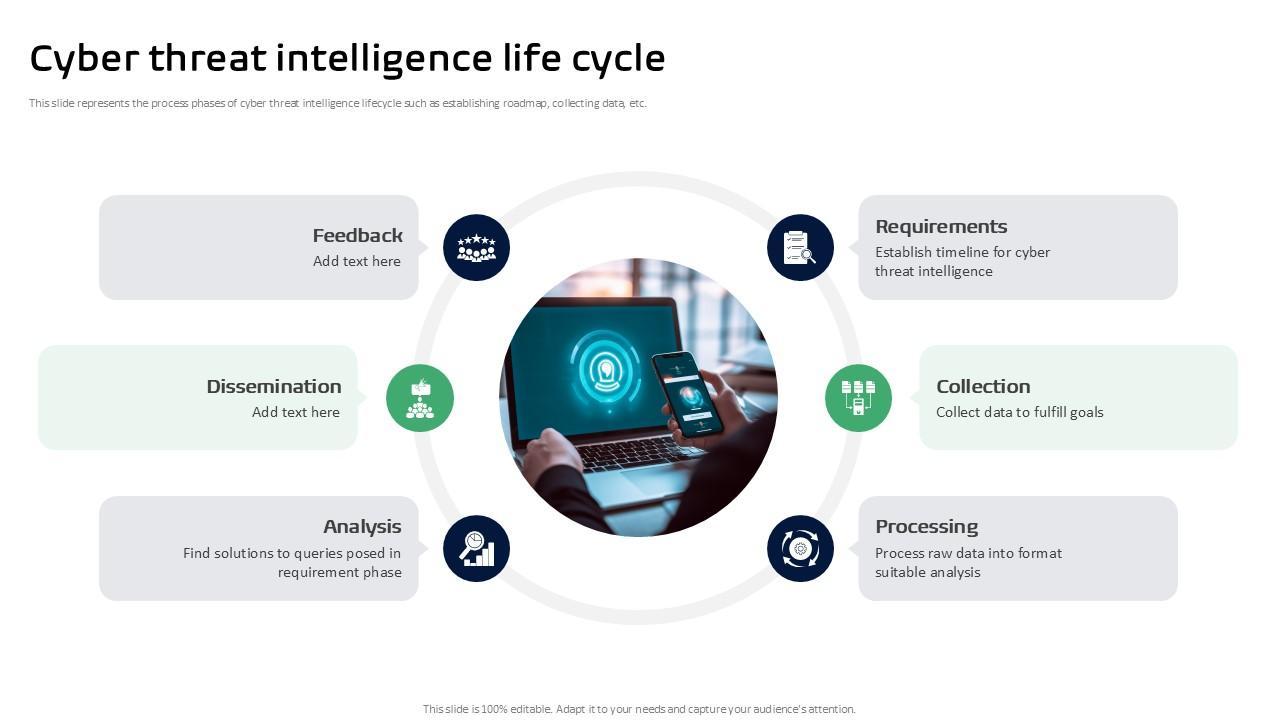 Cyber threat intelligence life cycle

This slide represents the process phases of cyber threat intelligence lifecycle such as establishing roadmap, collecting data, etc.

Feedback
Add text here

Dissemination
Add text here

Analysis
Find solutions to queries posed in requirement phase

Requirements
Establish timeline for cyber threat intelligence

Collection
Collect data to fulfill goals

Processing
Process raw data into format suitable analysis

This slide is 100% editable. Adapt it to your needs and capture your audience's attention.